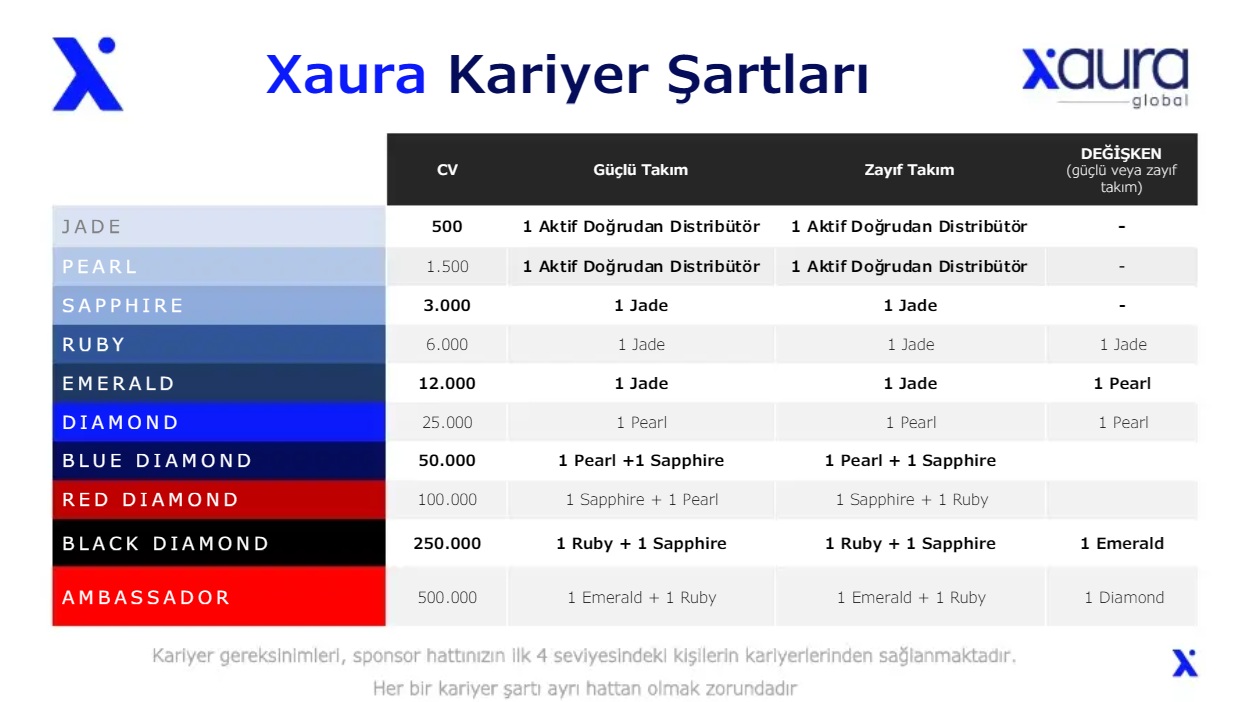 Xaura Kariyer Şartları

xaura global

| | CV | Güçlü Takım | Zayıf Takım | DEĞİŞKEN (güçlü veya zayıf takım) |
|---|---|---|---|---|
| JADE | 500 | 1 Aktif Doğrudan Distribütör | 1 Aktif Doğrudan Distribütör | - |
| PEARL | 1.500 | 1 Aktif Doğrudan Distribütör | 1 Aktif Doğrudan Distribütör | - |
| SAPPHIRE | 3.000 | 1 Jade | 1 Jade | - |
| RUBY | 6.000 | 1 Jade | 1 Jade | 1 Jade |
| EMERALD | 12.000 | 1 Jade | 1 Jade | 1 Pearl |
| DIAMOND | 25.000 | 1 Pearl | 1 Pearl | 1 Pearl |
| BLUE DIAMOND | 50.000 | 1 Pearl +1 Sapphire | 1 Pearl + 1 Sapphire | |
| RED DIAMOND | 100.000 | 1 Sapphire + 1 Pearl | 1 Sapphire + 1 Ruby | |
| BLACK DIAMOND | 250.000 | 1 Ruby + 1 Sapphire | 1 Ruby + 1 Sapphire | 1 Emerald |
| AMBASSADOR | 500.000 | 1 Emerald + 1 Ruby | 1 Emerald + 1 Ruby | 1 Diamond |

Kariyer gereksinimleri, sponsor hattınızın ilk 4 seviyesindeki kişilerin kariyerlerinden sağlanmaktadır.

Her bir kariyer şartı ayrı hattan olmak zorundadır